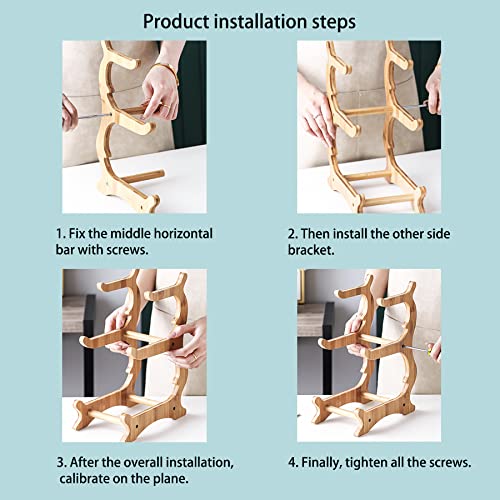 Product installation steps

1. Fix the middle horizontal bar with screws.

2. Then install the other side bracket.

3. After the overall installation, calibrate on the plane.

4. Finally, tighten all the screws.